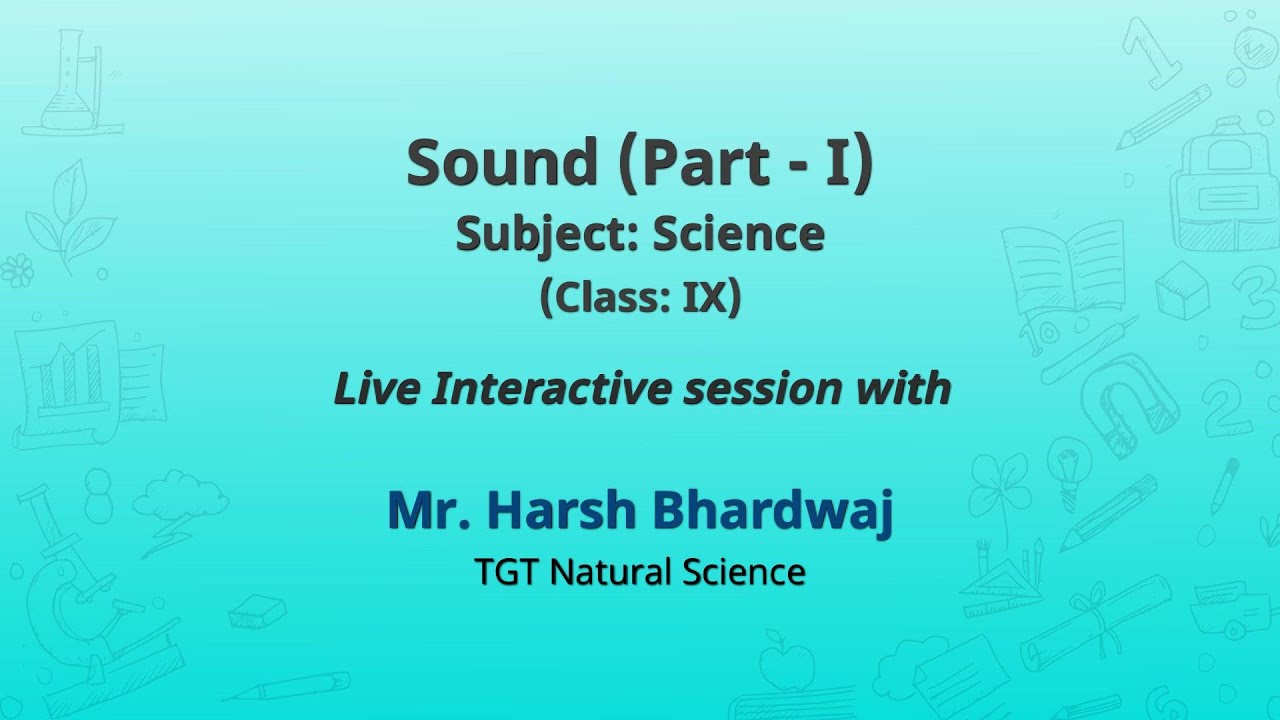 Sound (Part - I)
Subject: Science
(Class: IX)

Live Interactive session with

Mr. Harsh Bhardwaj
TGT Natural Science